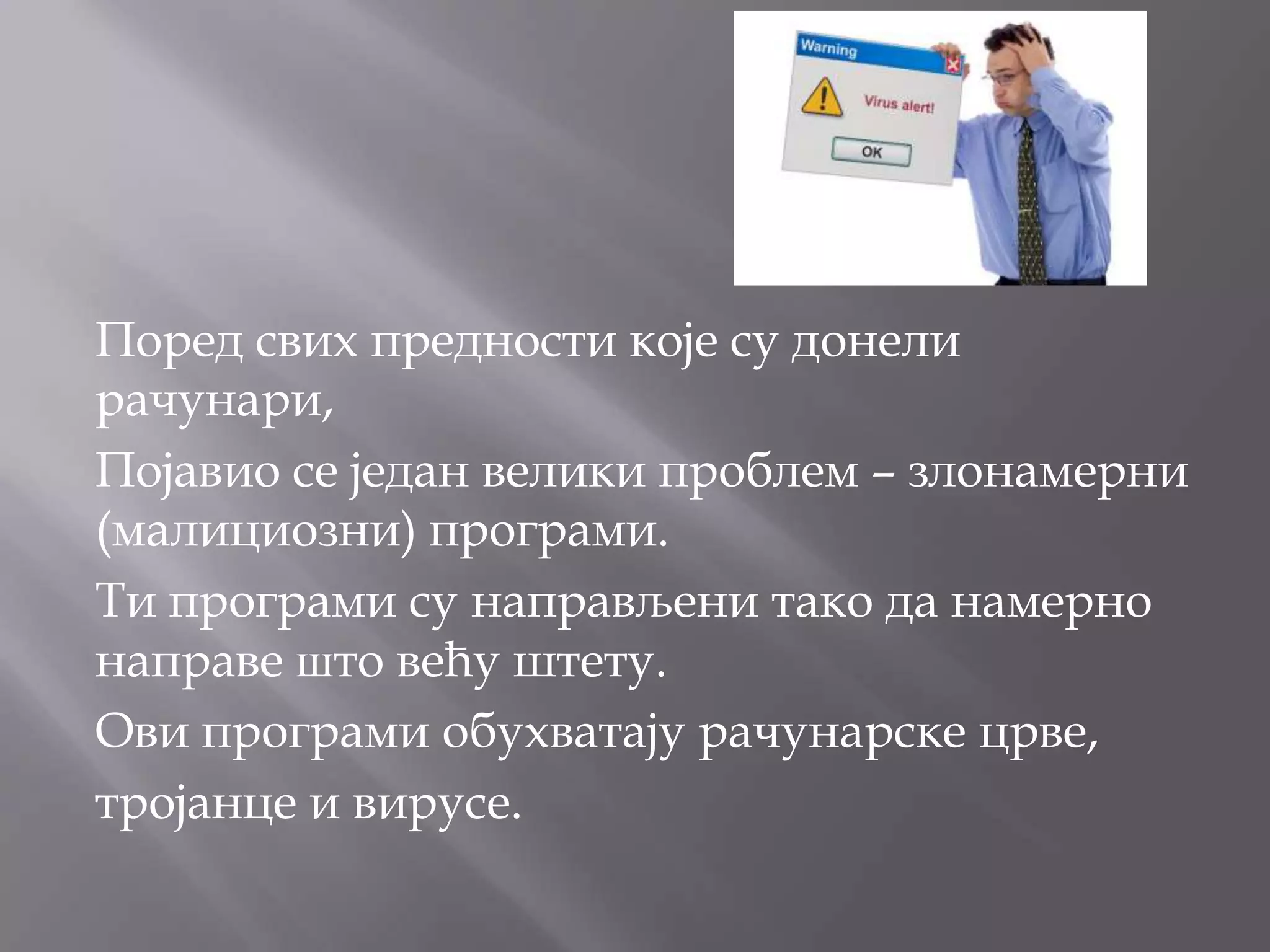 Warning

Virus alert!

OK

Поред свих предности које су донели рачунари,

Појавио се један велики проблем – злонамерни (малициозни) програми.

Ти програми су направљени тако да намерно направе што већу штету.

Ови програми обухватају рачунарске црве, тројанце и вирусе.